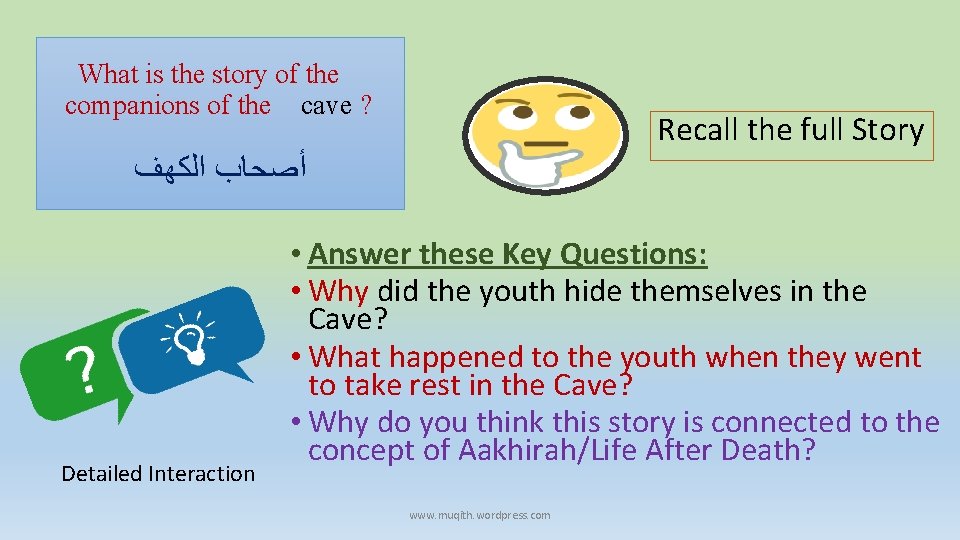 What is the story of the companions of the cave ?

أصحاب الكهف

Recall the full Story

?

Detailed Interaction

• Answer these Key Questions:
• Why did the youth hide themselves in the Cave?
• What happened to the youth when they went to take rest in the Cave?
• Why do you think this story is connected to the concept of Aakhirah/Life After Death?

www.muqith.wordpress.com